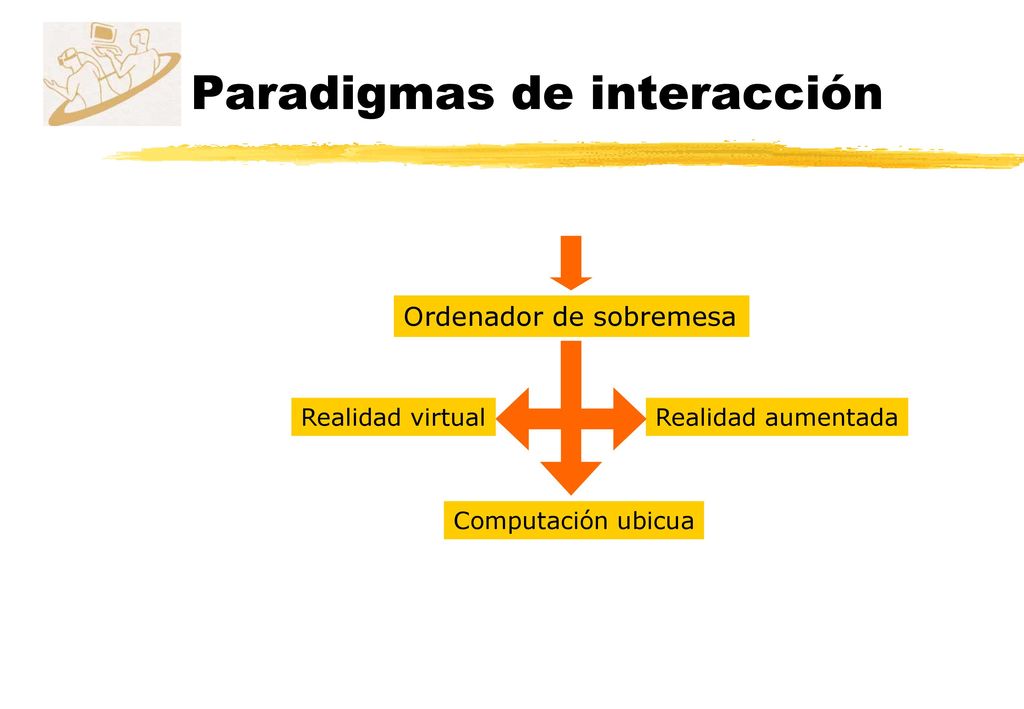 Paradigmas de interacción

Ordenador de sobremesa

Realidad virtual

Realidad aumentada

Computación ubicua